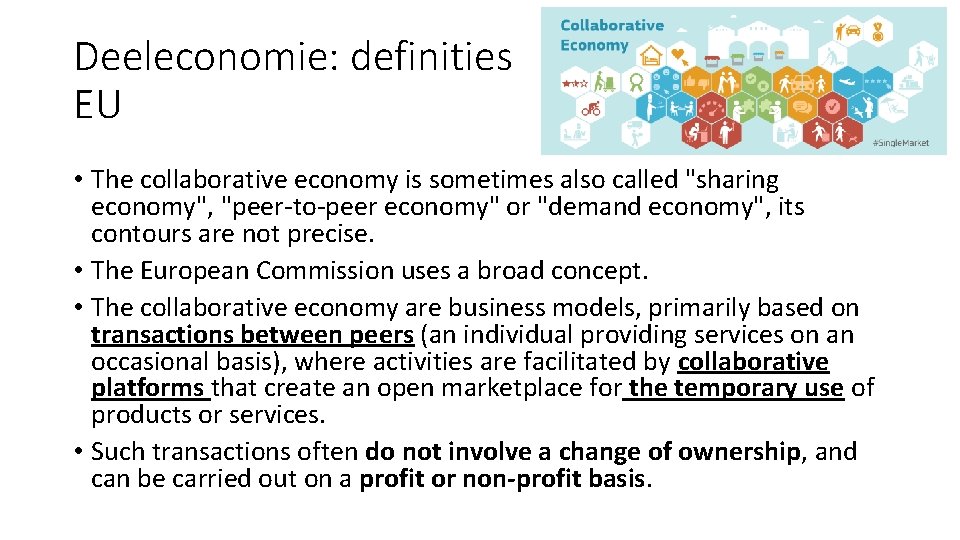 Deeleconomie: definities EU

Collaborative Economy

#SingleMarket

• The collaborative economy is sometimes also called "sharing economy", "peer-to-peer economy" or "demand economy", its contours are not precise.
• The European Commission uses a broad concept.
• The collaborative economy are business models, primarily based on transactions between peers (an individual providing services on an occasional basis), where activities are facilitated by collaborative platforms that create an open marketplace for the temporary use of products or services.
• Such transactions often do not involve a change of ownership, and can be carried out on a profit or non-profit basis.